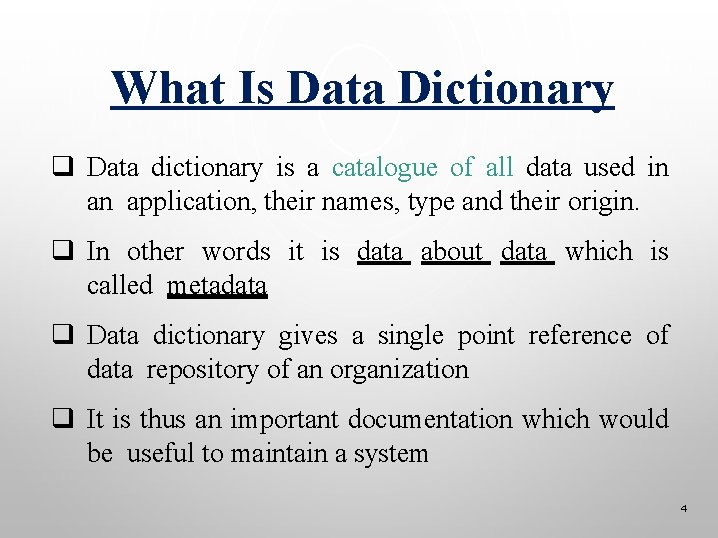 What Is Data Dictionary

❑ Data dictionary is a catalogue of all data used in an application, their names, type and their origin.

❑ In other words it is data about data which is called metadata

❑ Data dictionary gives a single point reference of data repository of an organization

❑ It is thus an important documentation which would be useful to maintain a system

4